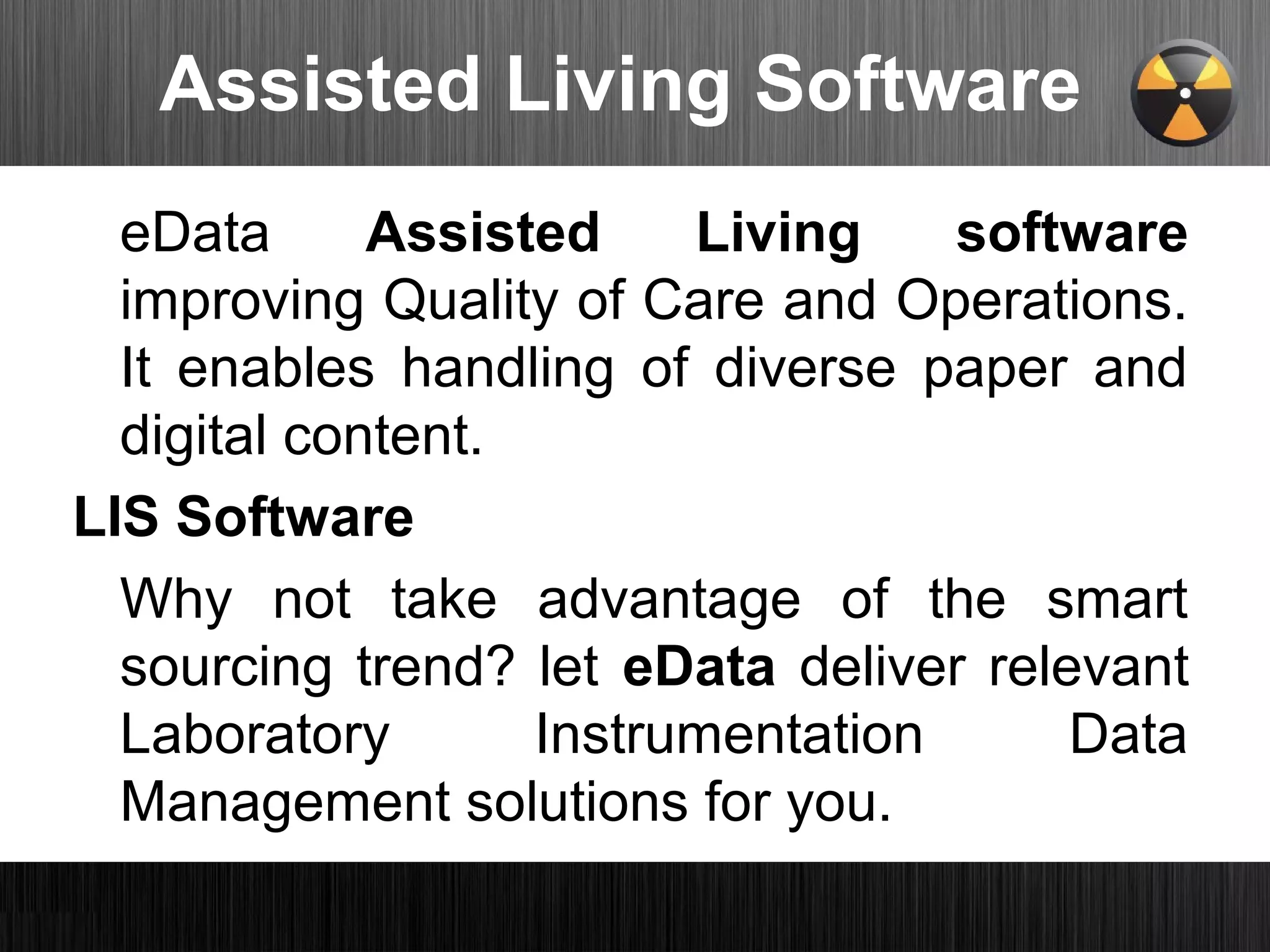 Assisted Living Software

eData Assisted Living software improving Quality of Care and Operations. It enables handling of diverse paper and digital content.

LIS Software

Why not take advantage of the smart sourcing trend? let eData deliver relevant Laboratory Instrumentation Data Management solutions for you.